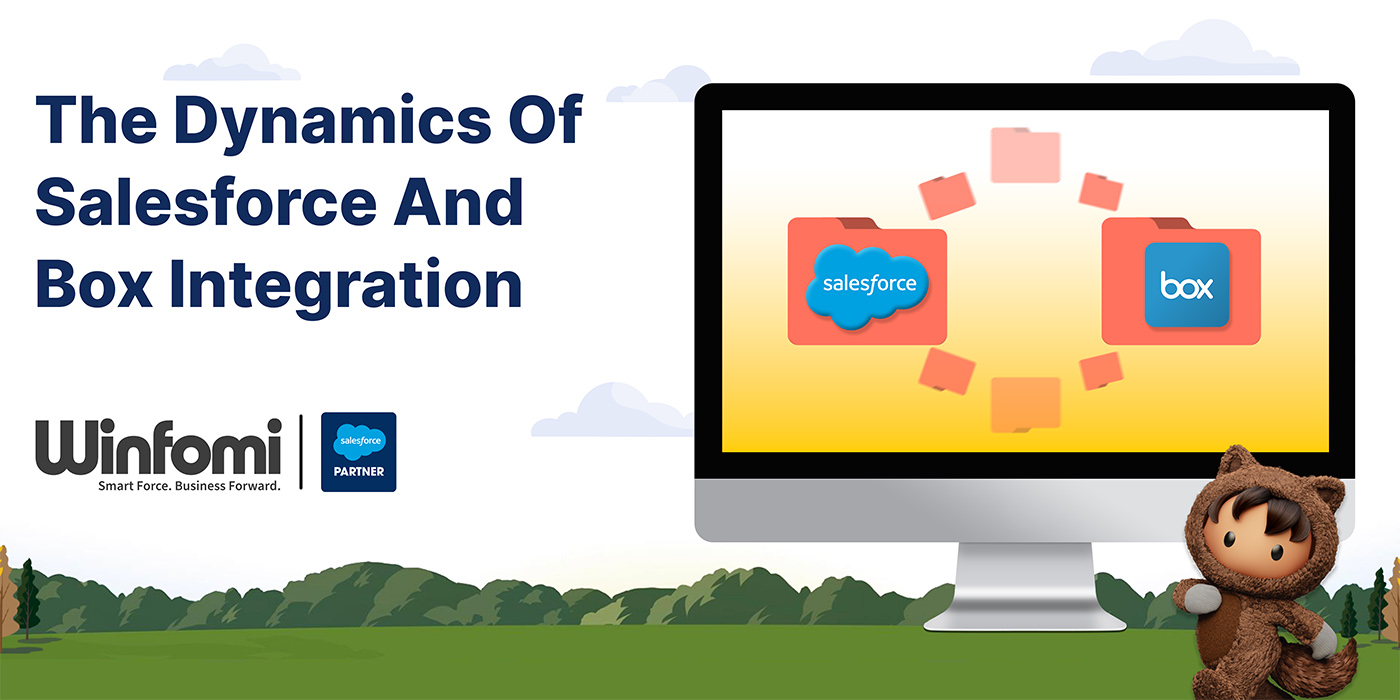 The Dynamics Of Salesforce And Box Integration

Winfomi
Smart Force. Business Forward.

salesforce
PARTNER

salesforce

box